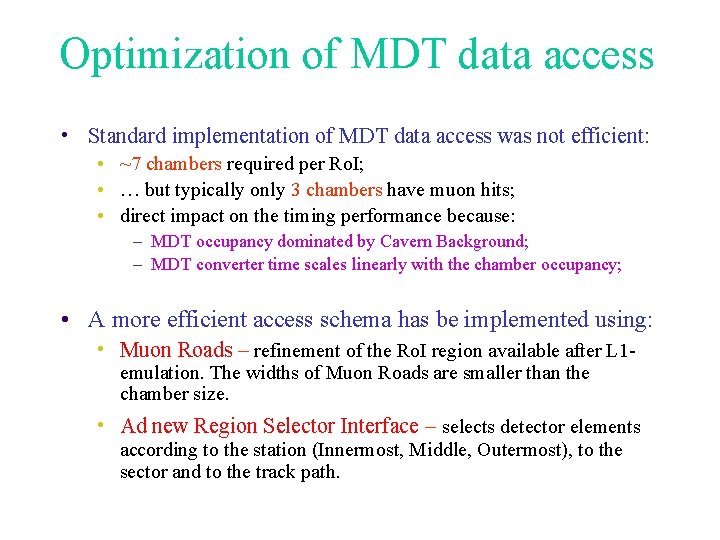 Optimization of MDT data access

• Standard implementation of MDT data access was not efficient:
  • ~7 chambers required per RoI;
  • … but typically only 3 chambers have muon hits;
  • direct impact on the timing performance because:
    – MDT occupancy dominated by Cavern Background;
    – MDT converter time scales linearly with the chamber occupancy;

• A more efficient access schema has be implemented using:
  • Muon Roads – refinement of the RoI region available after L1-emulation. The widths of Muon Roads are smaller than the chamber size.
  • Ad new Region Selector Interface – selects detector elements according to the station (Innermost, Middle, Outermost), to the sector and to the track path.